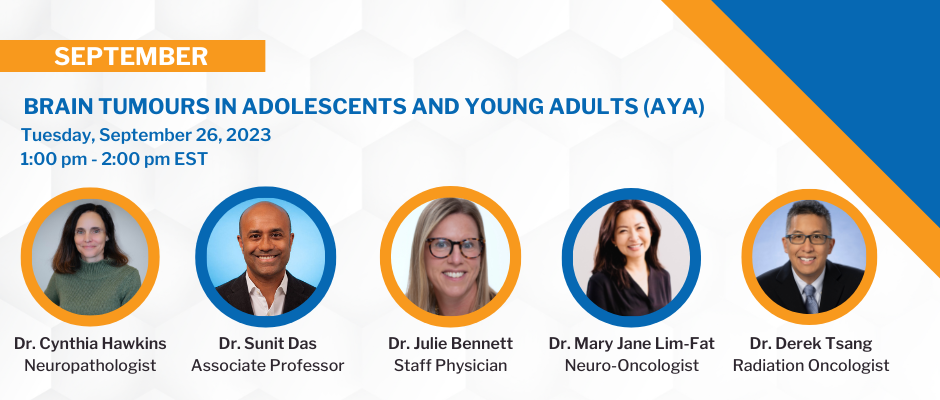 SEPTEMBER

BRAIN TUMOURS IN ADOLESCENTS AND YOUNG ADULTS (AYA)

Tuesday, September 26, 2023
1:00 pm - 2:00 pm EST

Dr. Cynthia Hawkins
Neuropathologist

Dr. Sunit Das
Associate Professor

Dr. Julie Bennett
Staff Physician

Dr. Mary Jane Lim-Fat
Neuro-Oncologist

Dr. Derek Tsang
Radiation Oncologist